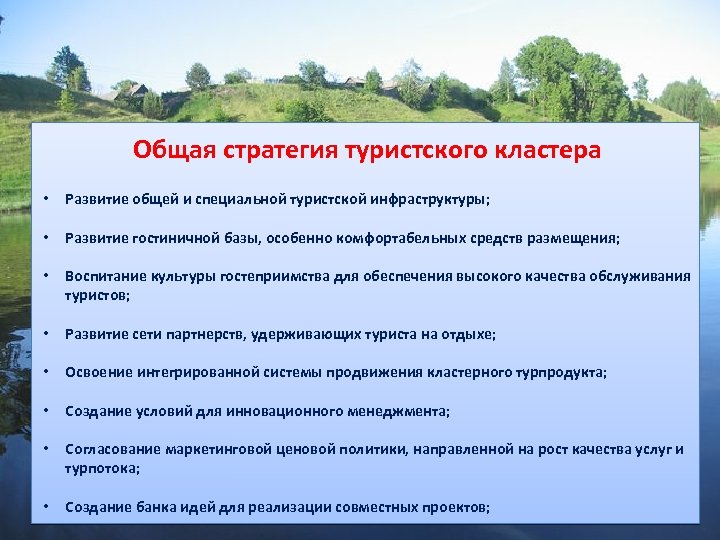 Общая стратегия туристского кластера

• Развитие общей и специальной туристской инфраструктуры;

• Развитие гостиничной базы, особенно комфортабельных средств размещения;

• Воспитание культуры гостеприимства для обеспечения высокого качества обслуживания туристов;

• Развитие сети партнерств, удерживающих туриста на отдыхе;

• Освоение интегрированной системы продвижения кластерного турпродукта;

• Создание условий для инновационного менеджмента;

• Согласование маркетинговой ценовой политики, направленной на рост качества услуг и турпотока;

• Создание банка идей для реализации совместных проектов;